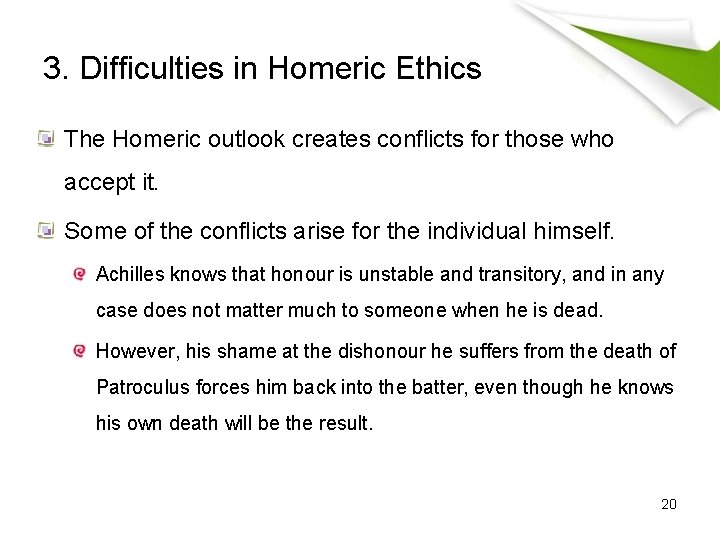 3. Difficulties in Homeric Ethics

The Homeric outlook creates conflicts for those who accept it.

Some of the conflicts arise for the individual himself.

Achilles knows that honour is unstable and transitory, and in any case does not matter much to someone when he is dead.

However, his shame at the dishonour he suffers from the death of Patroculus forces him back into the batter, even though he knows his own death will be the result.

20